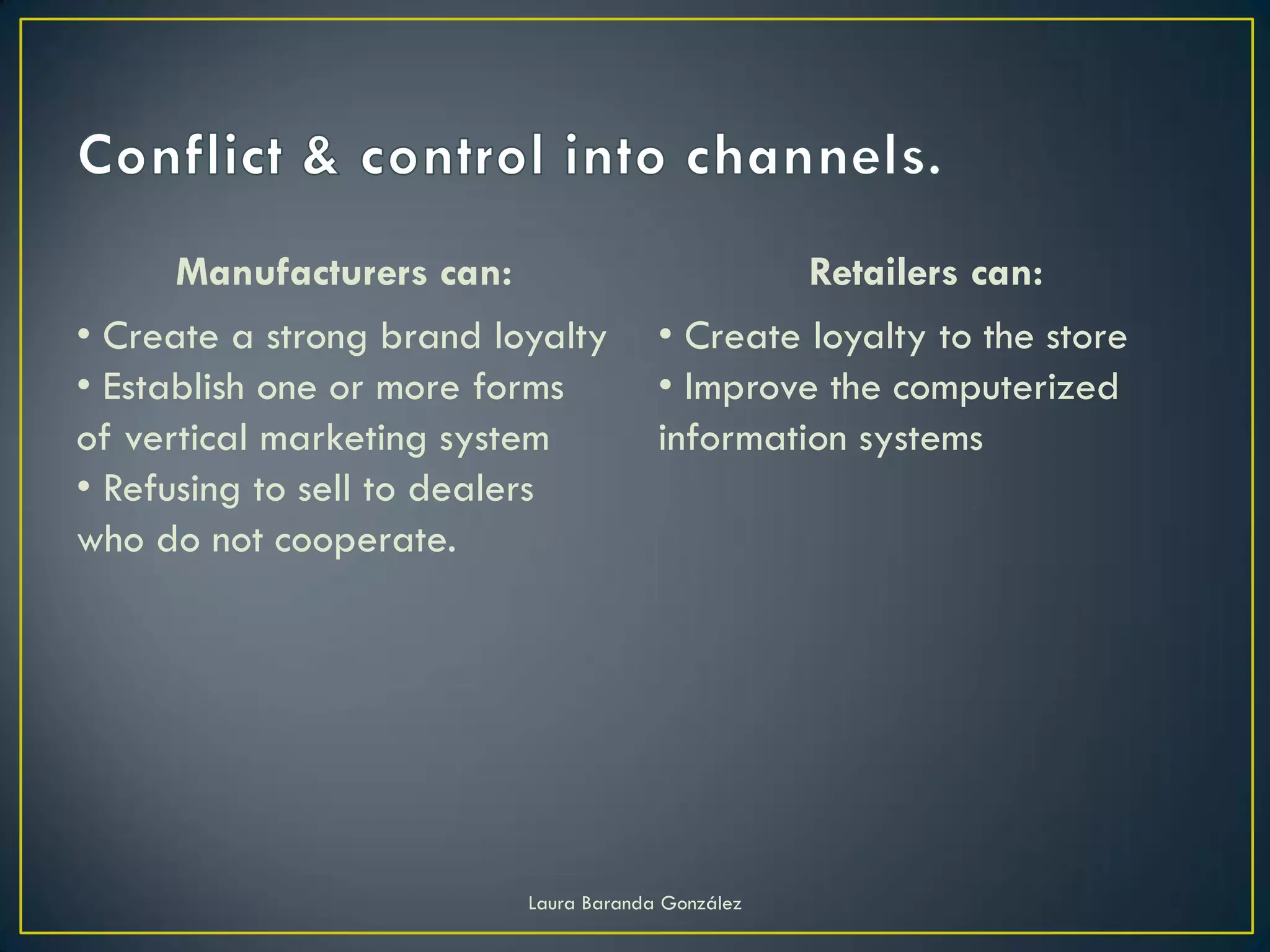 Conflict & control into channels.

Manufacturers can:

• Create a strong brand loyalty
• Establish one or more forms of vertical marketing system
• Refusing to sell to dealers who do not cooperate.

Retailers can:

• Create loyalty to the store
• Improve the computerized information systems

Laura Baranda González